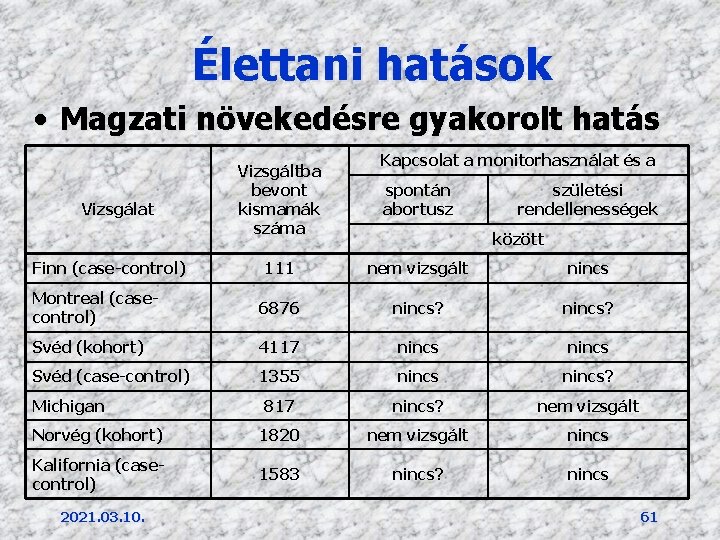 Élettani hatások

• Magzati növekedésre gyakorolt hatás

| Vizsgálat | Vizsgáltba bevont kismamák száma | Kapcsolat a monitorhasználat és a spontán abortusz között | Kapcsolat a monitorhasználat és a születési rendellenességek között |
|---|---|---|---|
| Finn (case-control) | 111 | nem vizsgált | nincs |
| Montreal (case-control) | 6876 | nincs? | nincs? |
| Svéd (kohort) | 4117 | nincs | nincs |
| Svéd (case-control) | 1355 | nincs | nincs? |
| Michigan | 817 | nincs? | nem vizsgált |
| Norvég (kohort) | 1820 | nem vizsgált | nincs |
| Kalifornia (case-control) | 1583 | nincs? | nincs |

2021.03.10.

61